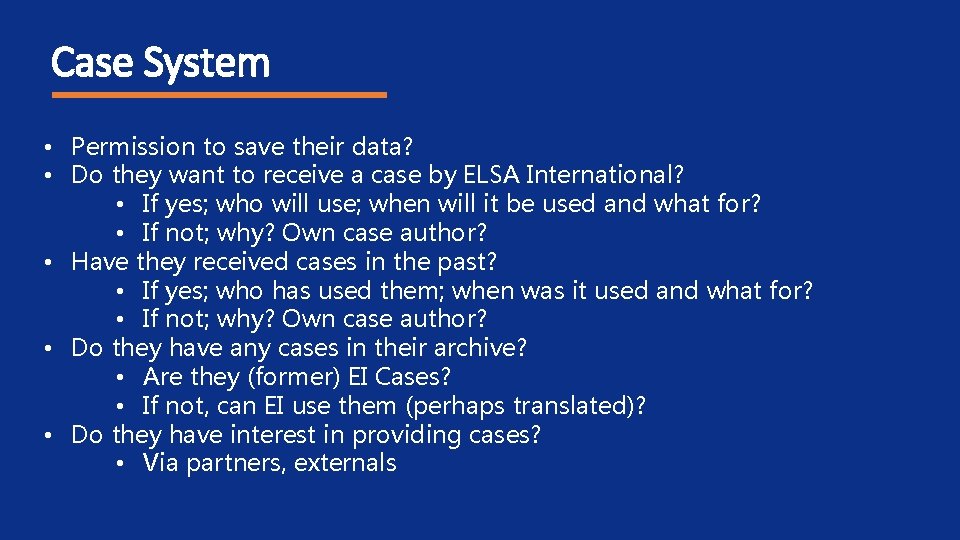 Case System

• Permission to save their data?
• Do they want to receive a case by ELSA International?
  • If yes; who will use; when will it be used and what for?
  • If not; why? Own case author?
• Have they received cases in the past?
  • If yes; who has used them; when was it used and what for?
  • If not; why? Own case author?
• Do they have any cases in their archive?
  • Are they (former) EI Cases?
  • If not, can EI use them (perhaps translated)?
• Do they have interest in providing cases?
  • Via partners, externals